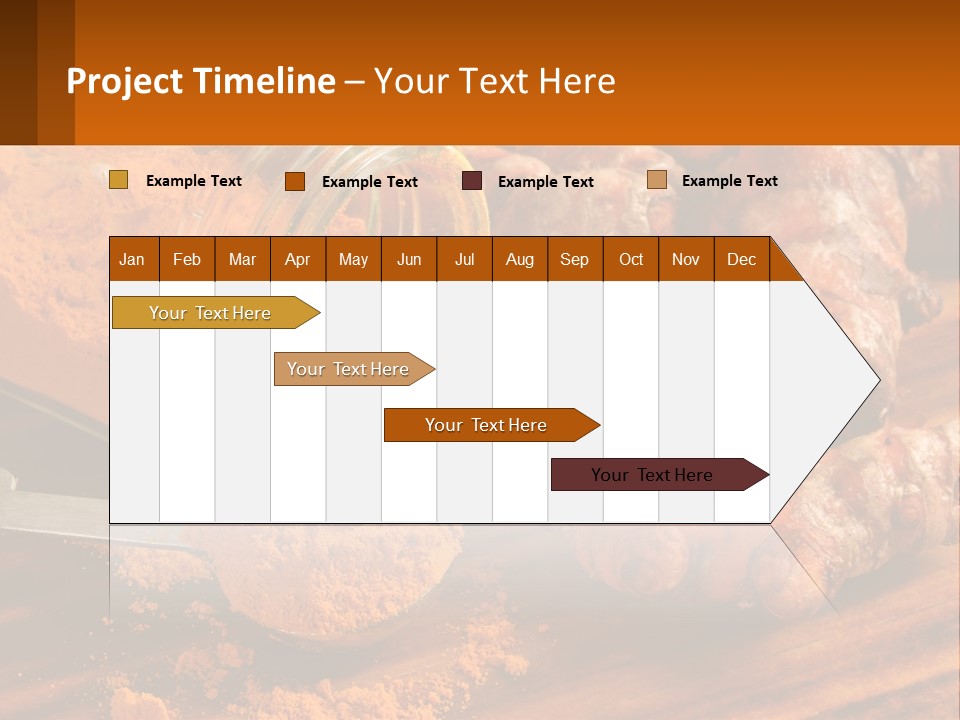 Project Timeline – Your Text Here

Example Text Example Text Example Text Example Text

| Jan | Feb | Mar | Apr | May | Jun | Jul | Aug | Sep | Oct | Nov | Dec |
|---|---|---|---|---|---|---|---|---|---|---|---|

Your Text Here

Your Text Here

Your Text Here

Your Text Here